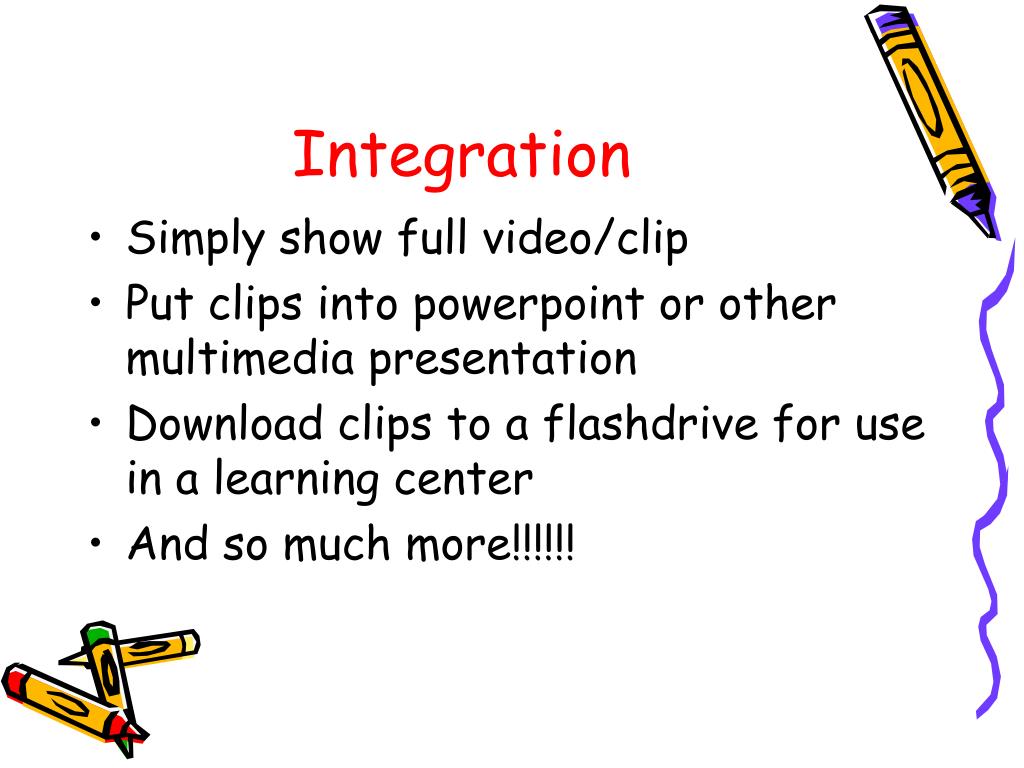 Integration

• Simply show full video/clip
• Put clips into powerpoint or other multimedia presentation
• Download clips to a flashdrive for use in a learning center
• And so much more!!!!!!